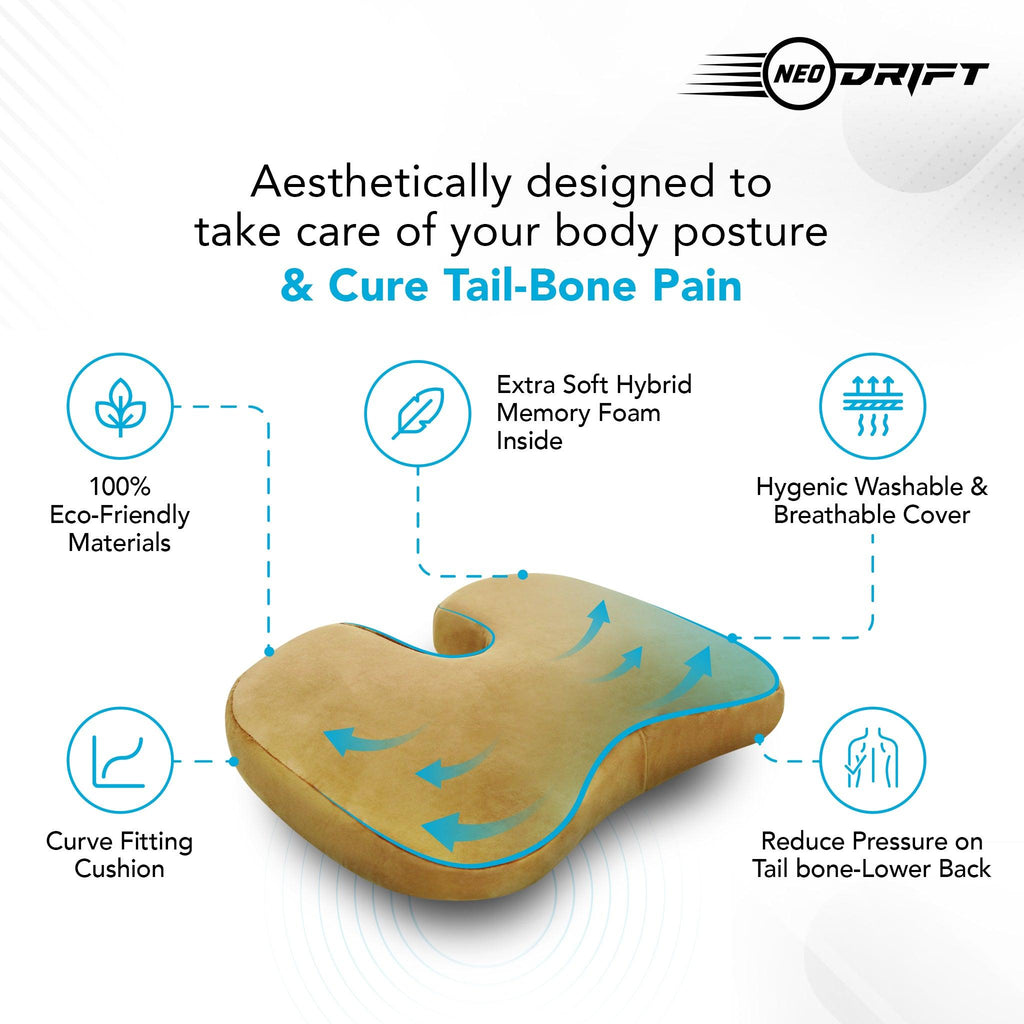 NEO DRIFT

Aesthetically designed to take care of your body posture
& Cure Tail-Bone Pain

100% Eco-Friendly Materials

Extra Soft Hybrid Memory Foam Inside

Hygenic Washable & Breathable Cover

Curve Fitting Cushion

Reduce Pressure on Tail bone-Lower Back